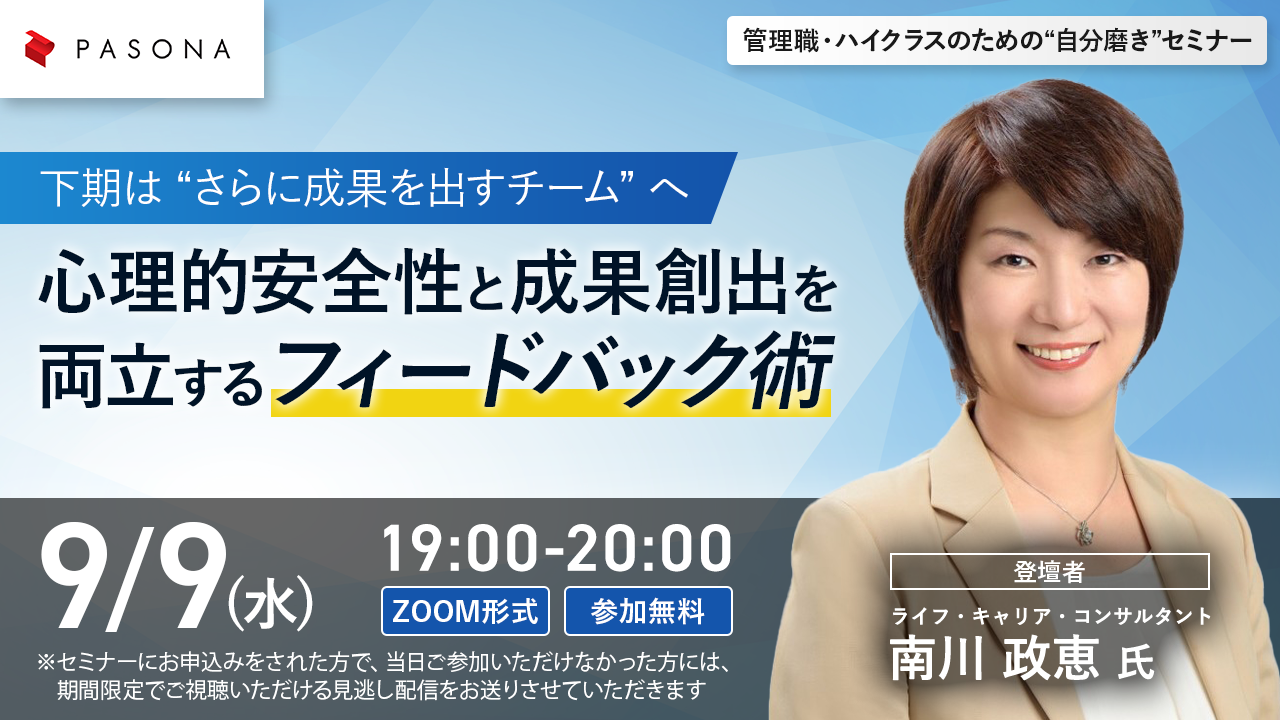 PASONA

管理職・ハイクラスのための“自分磨き”セミナー

下期は “さらに成果を出すチーム” へ

心理的安全性と成果創出を両立するフィードバック術

9/9(水)

19:00-20:00

ZOOM形式

参加無料

※セミナーにお申込みをされた方で、当日ご参加いただけなかった方には、期間限定でご視聴いただける見逃し配信をお送りさせていただきます

登壇者

ライフ・キャリア・コンサルタント

南川 政恵 氏